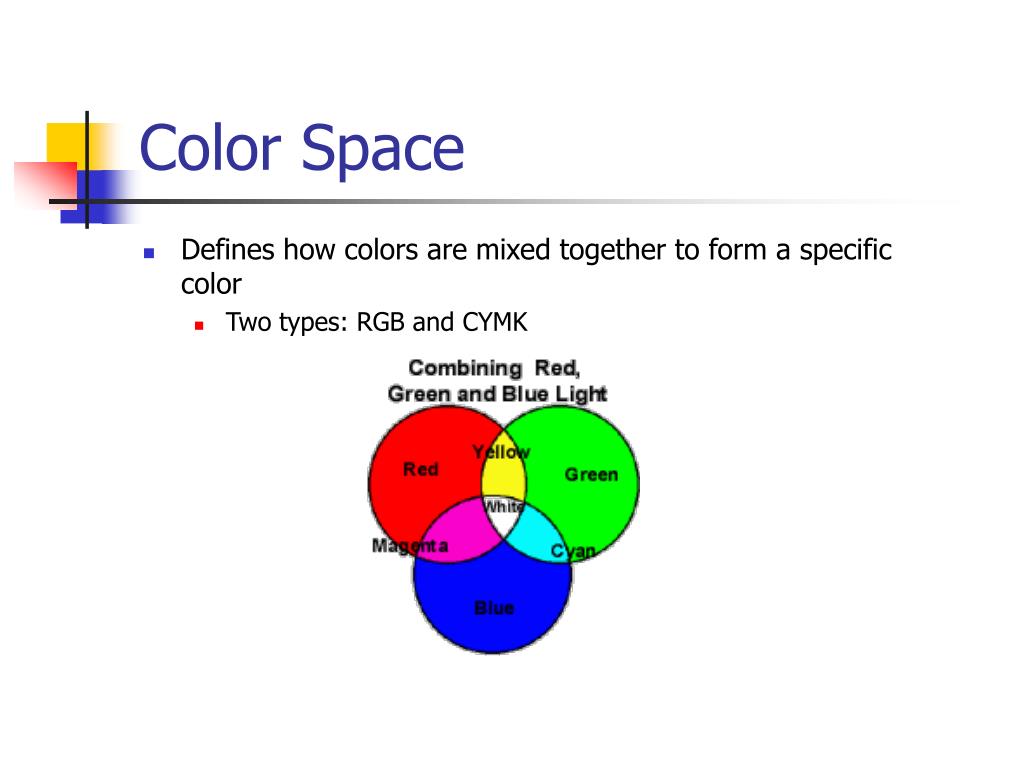 Color Space

Defines how colors are mixed together to form a specific color

Two types: RGB and CYMK

Combining Red, Green and Blue Light

Red

Yellow

Green

White

Magenta

Cyan

Blue